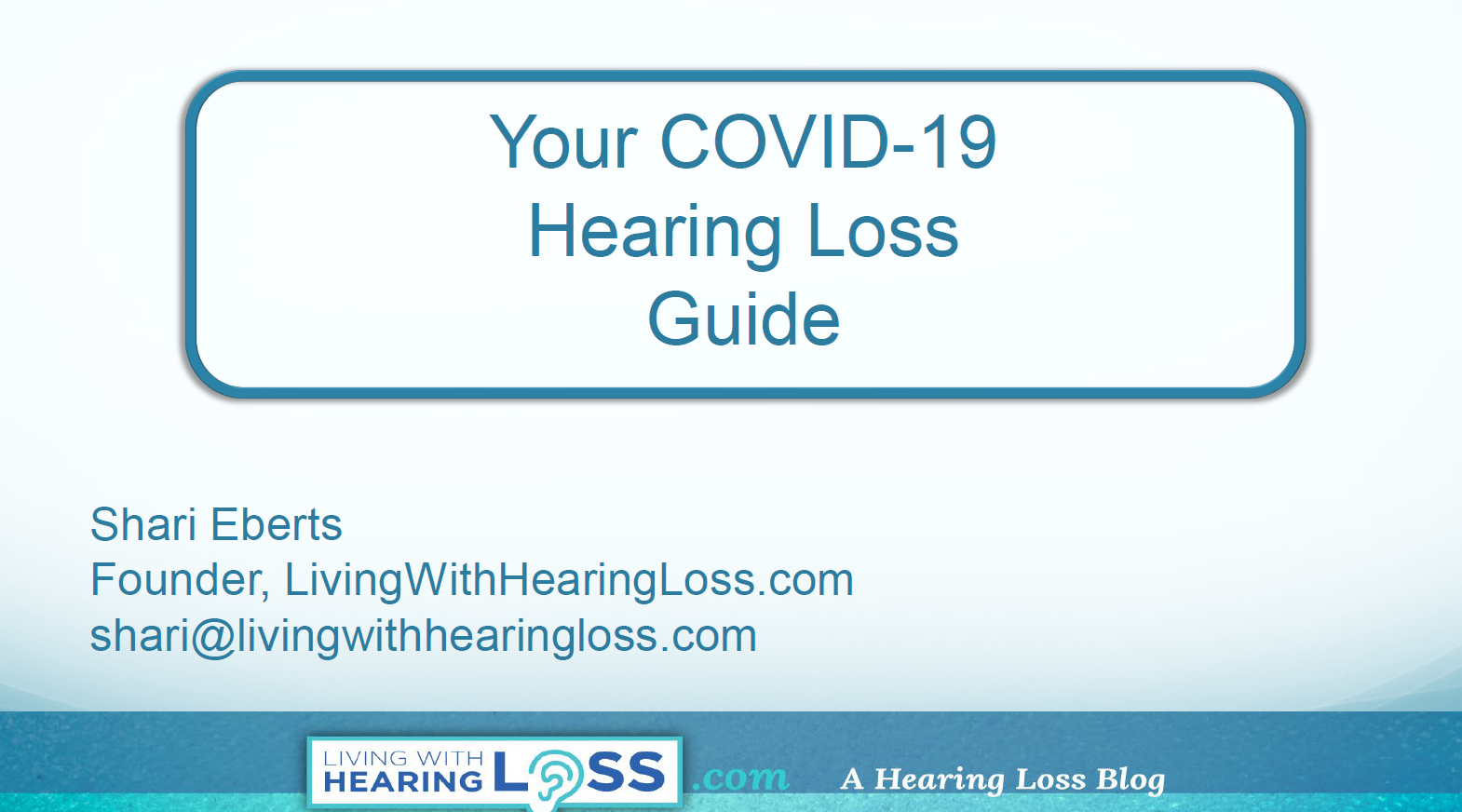 Your COVID-19
Hearing Loss
Guide

Shari Eberts
Founder, LivingWithHearingLoss.com
shari@livingwithhearingloss.com

LIVING WITH HEARING LOSS .com A Hearing Loss Blog